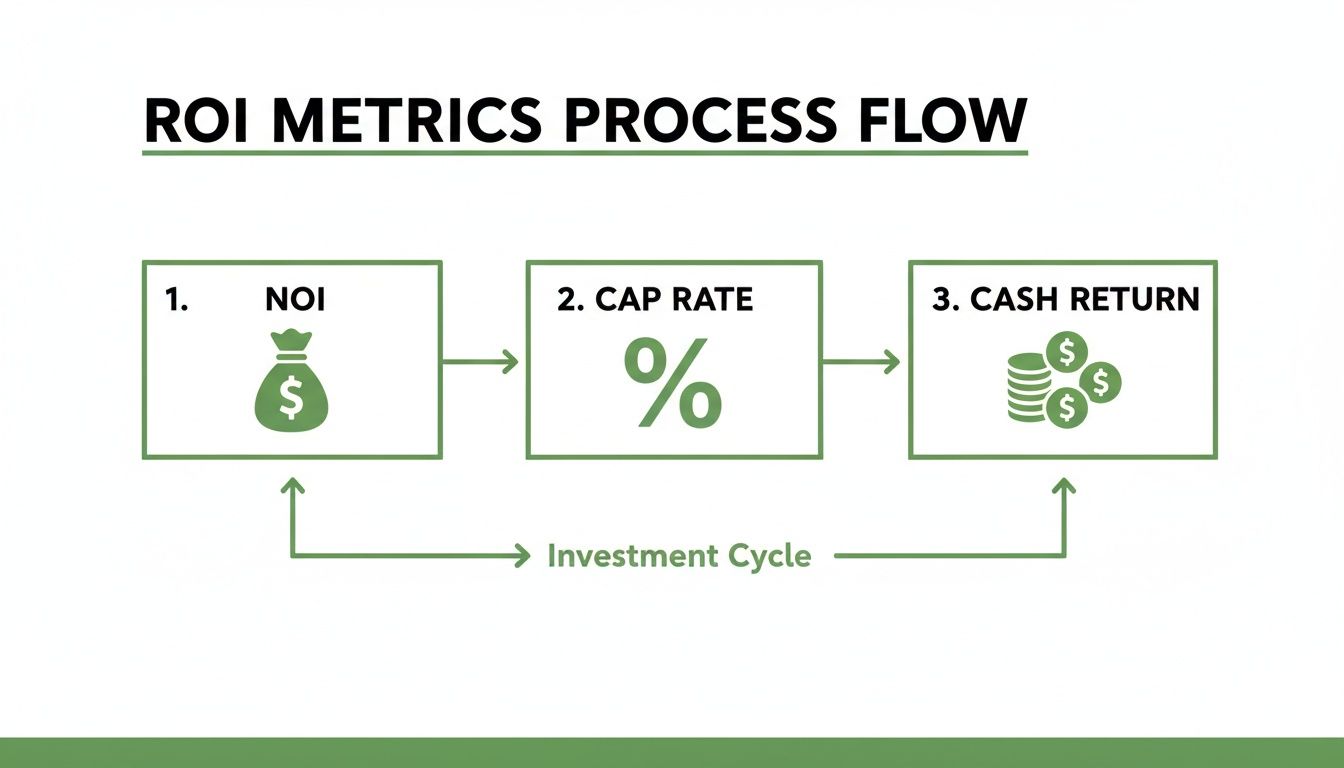 ROI METRICS PROCESS FLOW

1. NOI

$

2. CAP RATE

%

3. CASH RETURN

$ $ $

Investment Cycle